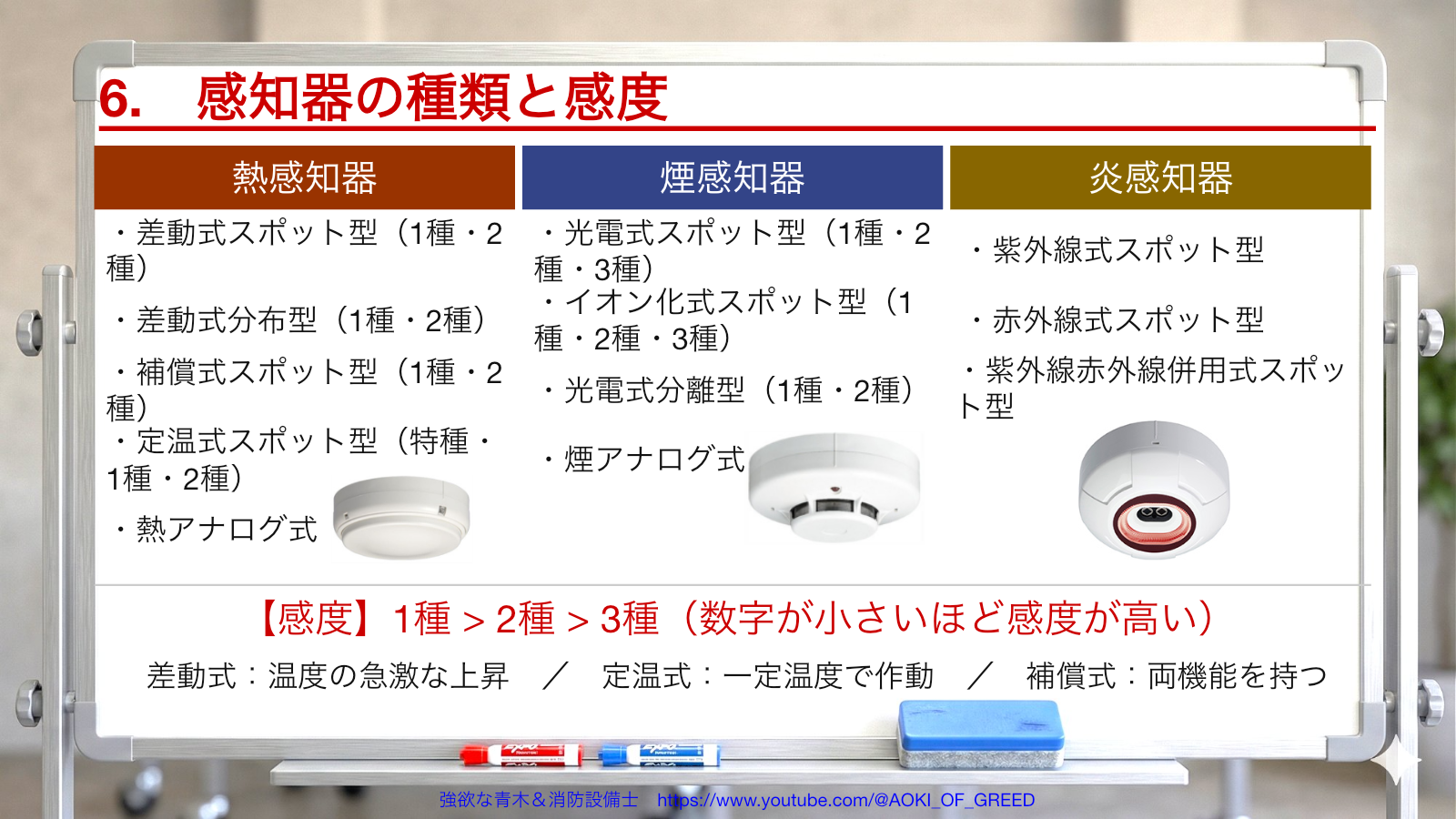 6.　感知器の種類と感度

熱感知器

・差動式スポット型（1種・2種）

・差動式分布型（1種・2種）

・補償式スポット型（1種・2種）

・定温式スポット型（特種・1種・2種）

・熱アナログ式

煙感知器

・光電式スポット型（1種・2種・3種）

・イオン化式スポット型（1種・2種・3種）

・光電式分離型（1種・2種）

・煙アナログ式

炎感知器

・紫外線式スポット型

・赤外線式スポット型

・紫外線赤外線併用式スポット型

【感度】1種 > 2種 > 3種（数字が小さいほど感度が高い）

差動式：温度の急激な上昇　／　定温式：一定温度で作動　／　補償式：両機能を持つ

強欲な青木＆消防設備士　https://www.youtube.com/@AOKI_OF_GREED